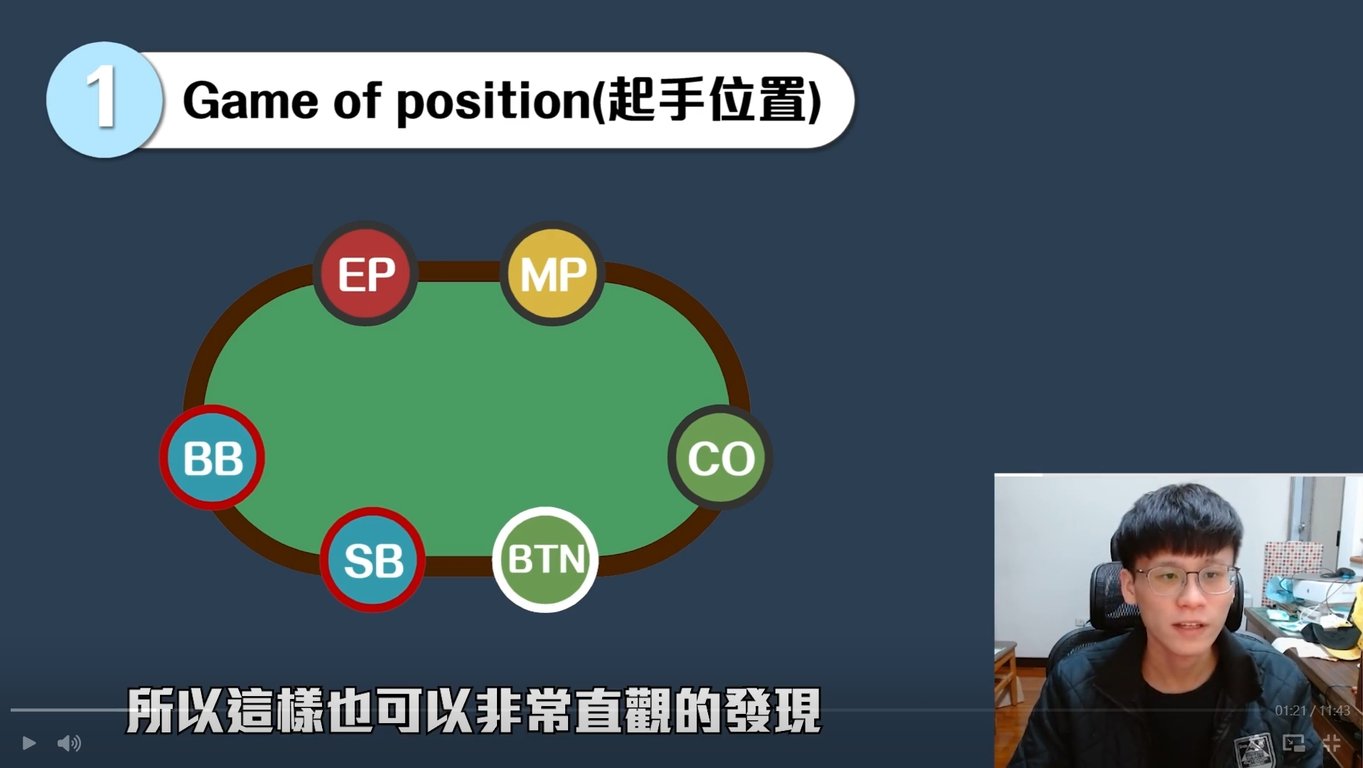 1

Game of position(起手位置)

EP

MP

BB

CO

SB

BTN

所以這樣也可以非常直觀的發現

01:21 / 11:43